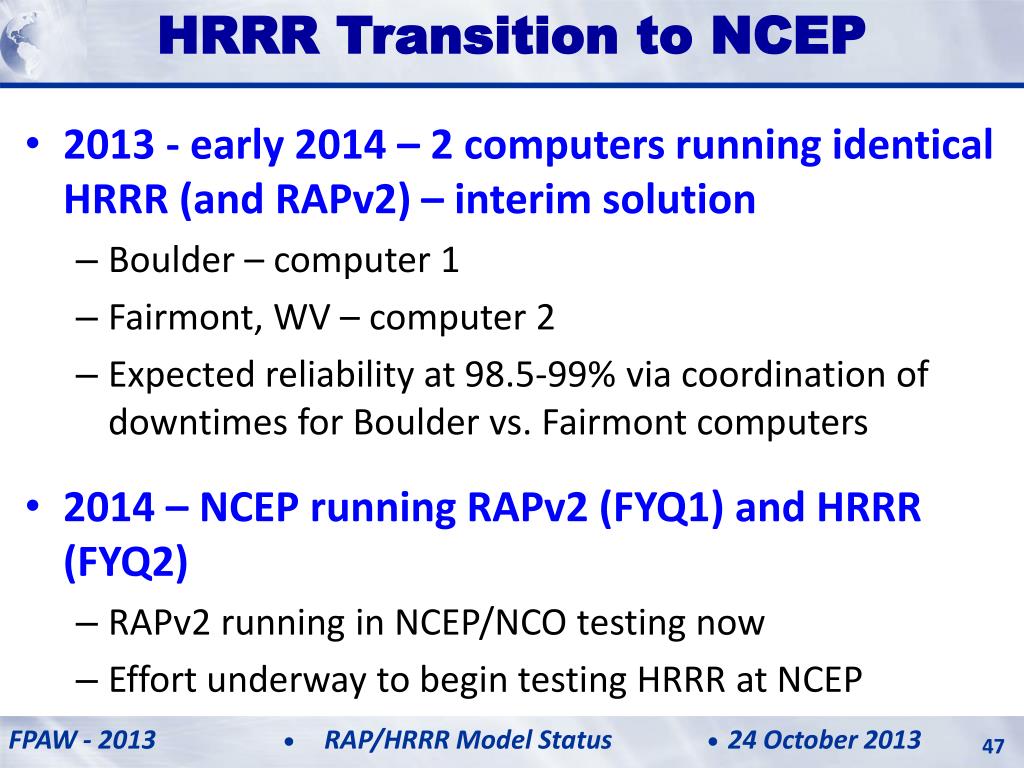 HRRR Transition to NCEP

• 2013 - early 2014 – 2 computers running identical HRRR (and RAPv2) – interim solution
– Boulder – computer 1
– Fairmont, WV – computer 2
– Expected reliability at 98.5-99% via coordination of downtimes for Boulder vs. Fairmont computers

• 2014 – NCEP running RAPv2 (FYQ1) and HRRR (FYQ2)
– RAPv2 running in NCEP/NCO testing now
– Effort underway to begin testing HRRR at NCEP

FPAW - 2013 • RAP/HRRR Model Status • 24 October 2013 47